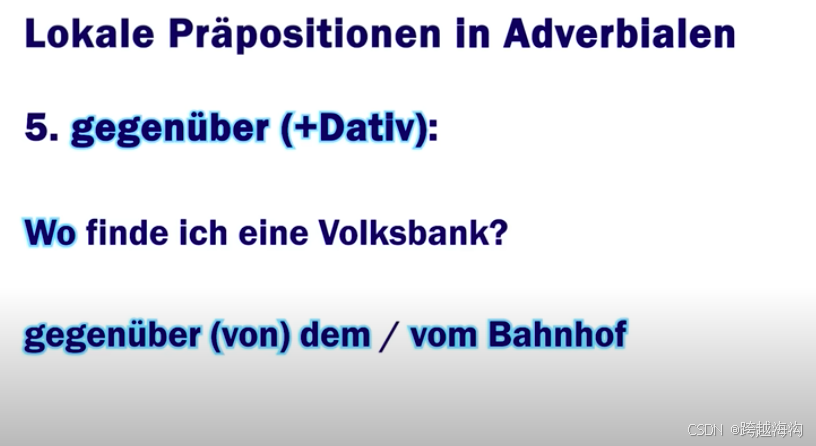 Lokale Präpositionen in Adverbialen

5. gegenüber (+Dativ):

Wo finde ich eine Volksbank?

gegenüber (von) dem / vom Bahnhof

CSDN @跨越海沟